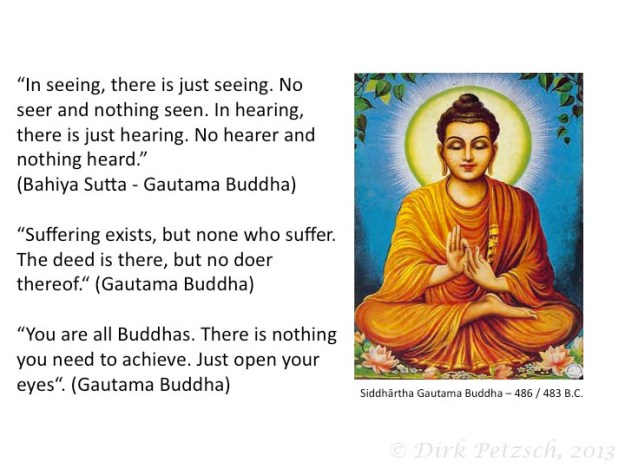 “In seeing, there is just seeing. No seer and nothing seen. In hearing, there is just hearing. No hearer and nothing heard.”
(Bahiya Sutta - Gautama Buddha)

“Suffering exists, but none who suffer. The deed is there, but no doer thereof.“ (Gautama Buddha)

“You are all Buddhas. There is nothing you need to achieve. Just open your eyes“. (Gautama Buddha)

Siddhārtha Gautama Buddha – 486 / 483 B.C.

© Dirk Petzsch, 2013